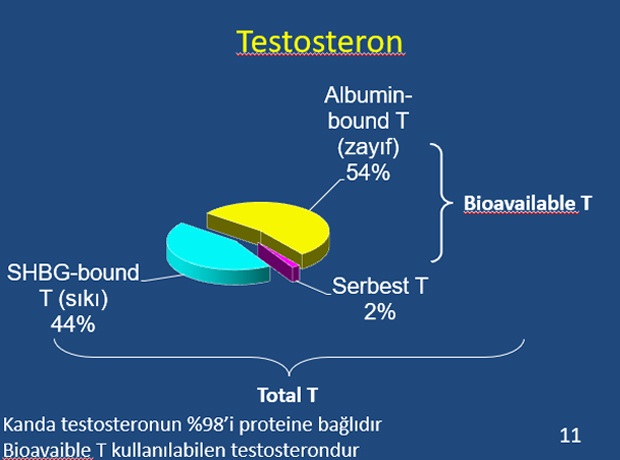 Testosteron

Albumin-bound T (zayıf) 54%

Bioavailable T

SHBG-bound T (sıkı) 44%

Serbest T 2%

Total T

Kanda testosteronun %98'i proteine bağlıdır
Bioavaible T kullanılabilen testosterondur

11